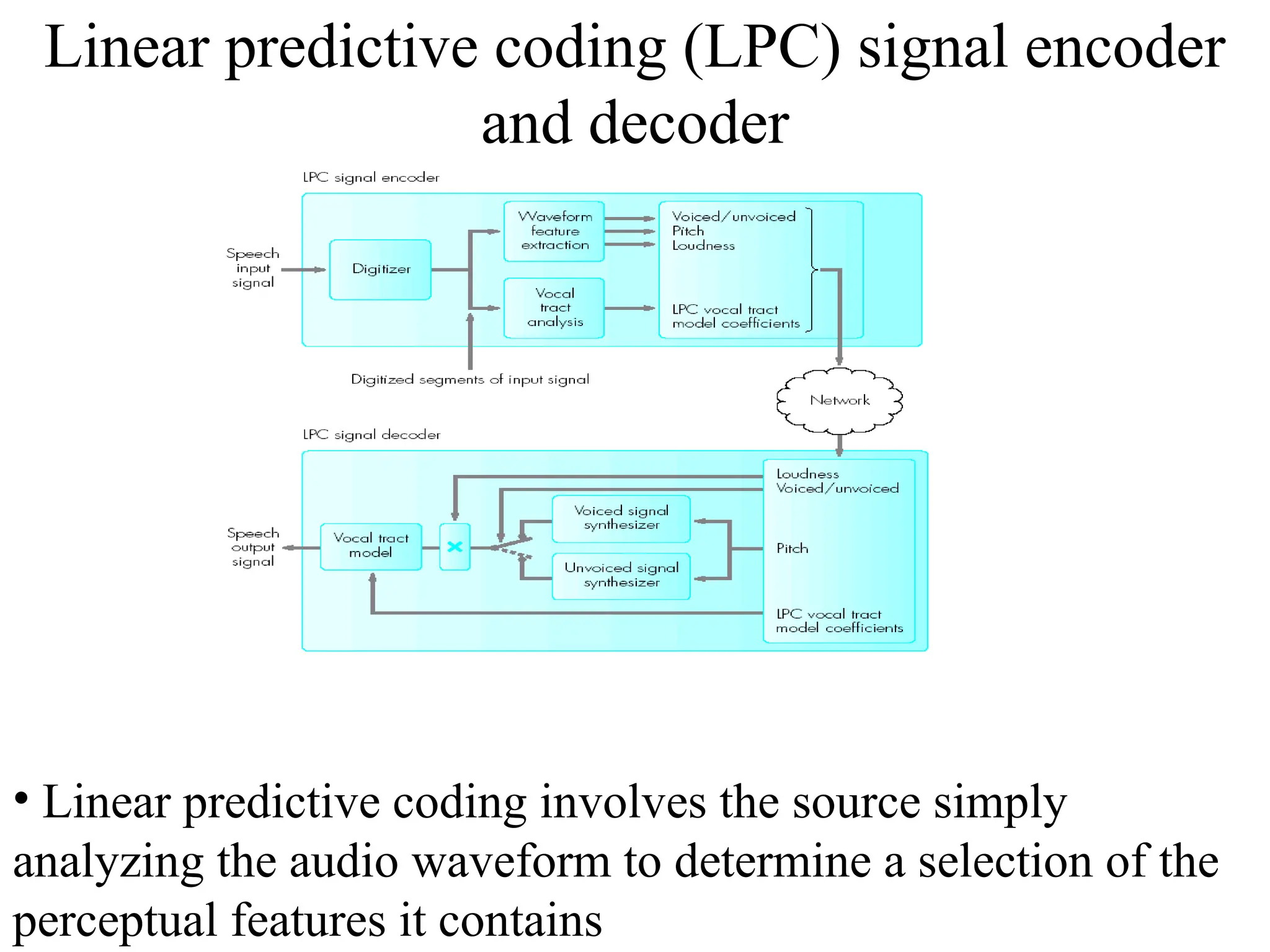 Linear predictive coding (LPC) signal encoder and decoder

LPC signal encoder

Speech input signal

Digitizer

Waveform feature extraction

Vocal tract analysis

Voiced/unvoiced
Pitch
Loudness

LPC vocal tract model coefficients

Digitized segments of input signal

Network

LPC signal decoder

Speech output signal

Vocal tract model

×

Voiced signal synthesizer

Unvoiced signal synthesizer

Loudness
Voiced/unvoiced

Pitch

LPC vocal tract model coefficients

• Linear predictive coding involves the source simply analyzing the audio waveform to determine a selection of the perceptual features it contains